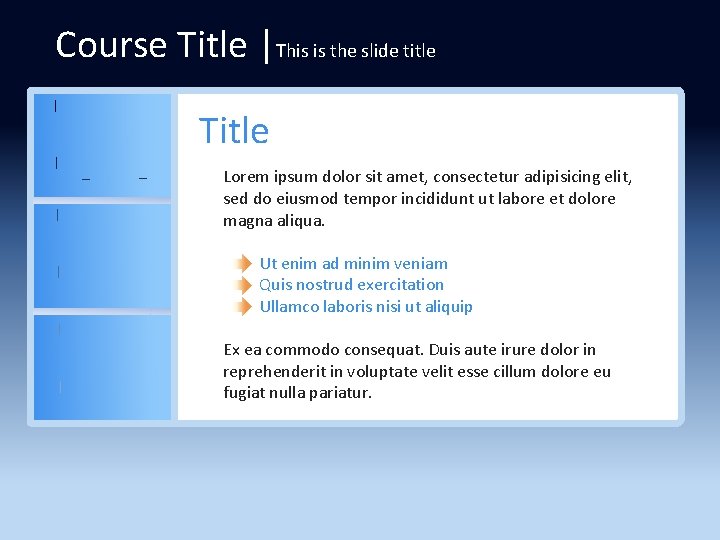 Course Title | This is the slide title

Title

Lorem ipsum dolor sit amet, consectetur adipisicing elit, sed do eiusmod tempor incididunt ut labore et dolore magna aliqua.

Ut enim ad minim veniam
Quis nostrud exercitation
Ullamco laboris nisi ut aliquip

Ex ea commodo consequat. Duis aute irure dolor in reprehenderit in voluptate velit esse cillum dolore eu fugiat nulla pariatur.